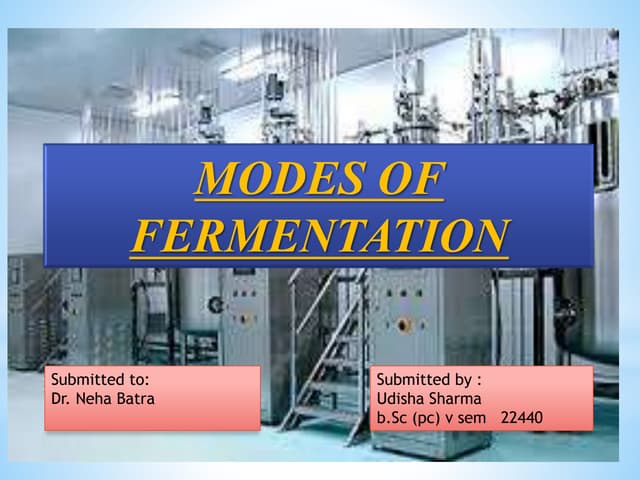 MODES OF FERMENTATION

Submitted to:
Dr. Neha Batra

Submitted by :
Udisha Sharma
b.Sc (pc) v sem 22440